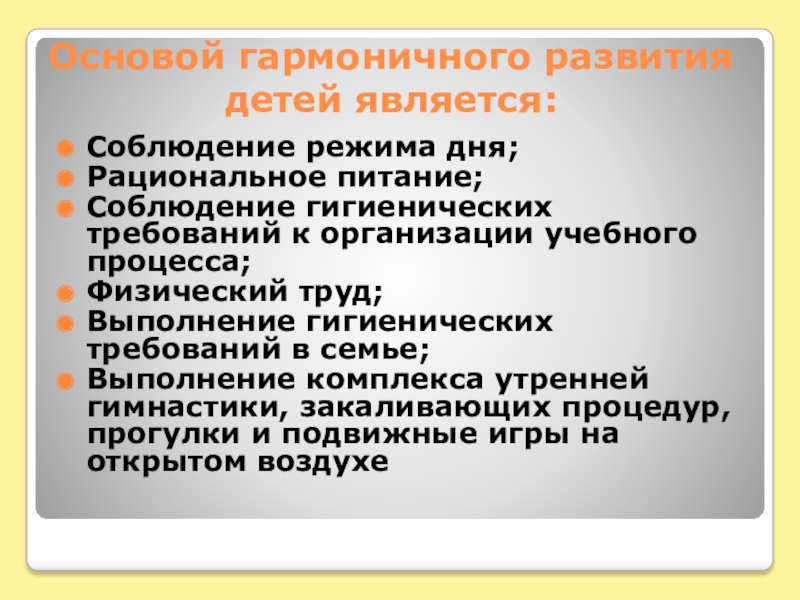 Основой гармоничного развития детей является:

Соблюдение режима дня;
Рациональное питание;
Соблюдение гигиенических требований к организации учебного процесса;
Физический труд;
Выполнение гигиенических требований в семье;
Выполнение комплекса утренней гимнастики, закаливающих процедур, прогулки и подвижные игры на открытом воздухе